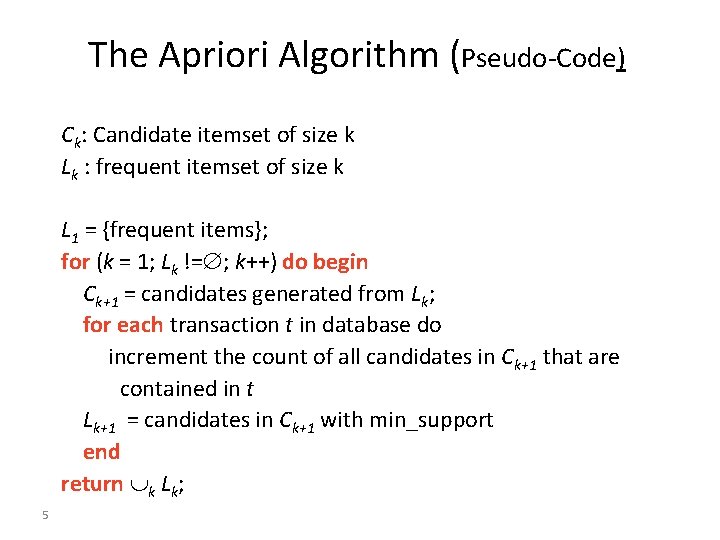 The Apriori Algorithm (Pseudo-Code)

$C_k$: Candidate itemset of size k
$L_k$ : frequent itemset of size k

$L_1$ = {frequent items};
for ($k$ = 1; $L_k$ !=$\emptyset$; $k$++) do begin
$C_{k+1}$ = candidates generated from $L_k$;
for each transaction $t$ in database do
increment the count of all candidates in $C_{k+1}$ that are contained in $t$
$L_{k+1}$ = candidates in $C_{k+1}$ with min_support
end
return $\cup_k L_k$;

5